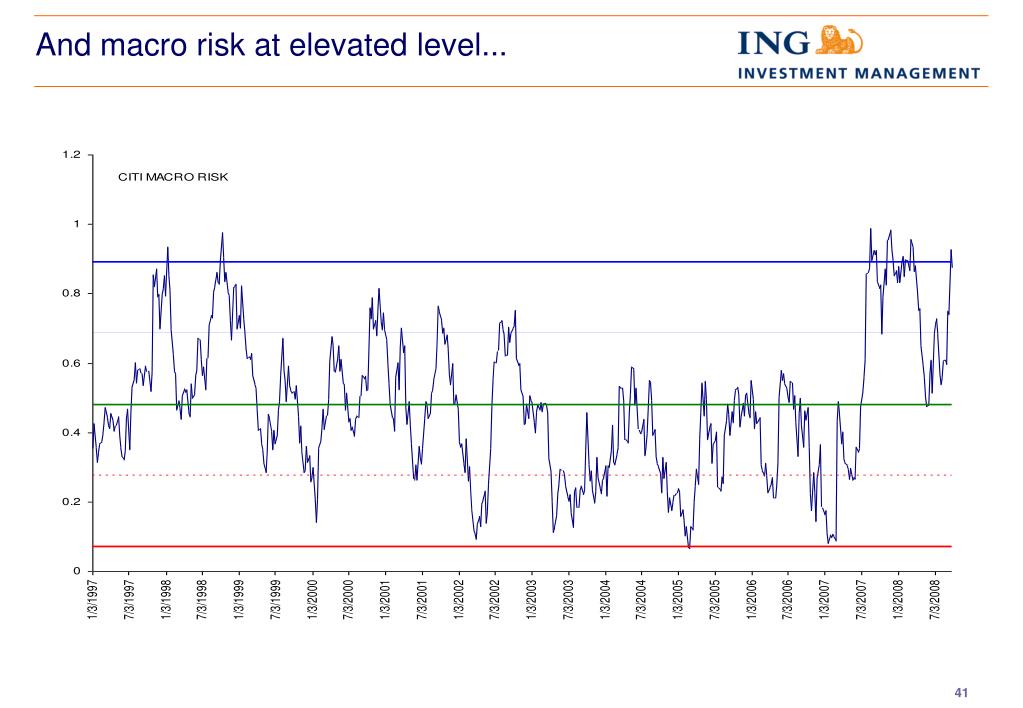 And macro risk at elevated level...

ING
INVESTMENT MANAGEMENT

CITI MACRO RISK

1.2
1
0.8
0.6
0.4
0.2
0

1/3/1997
7/3/1997
1/3/1998
7/3/1998
1/3/1999
7/3/1999
1/3/2000
7/3/2000
1/3/2001
7/3/2001
1/3/2002
7/3/2002
1/3/2003
7/3/2003
1/3/2004
7/3/2004
1/3/2005
7/3/2005
1/3/2006
7/3/2006
1/3/2007
7/3/2007
1/3/2008
7/3/2008

41